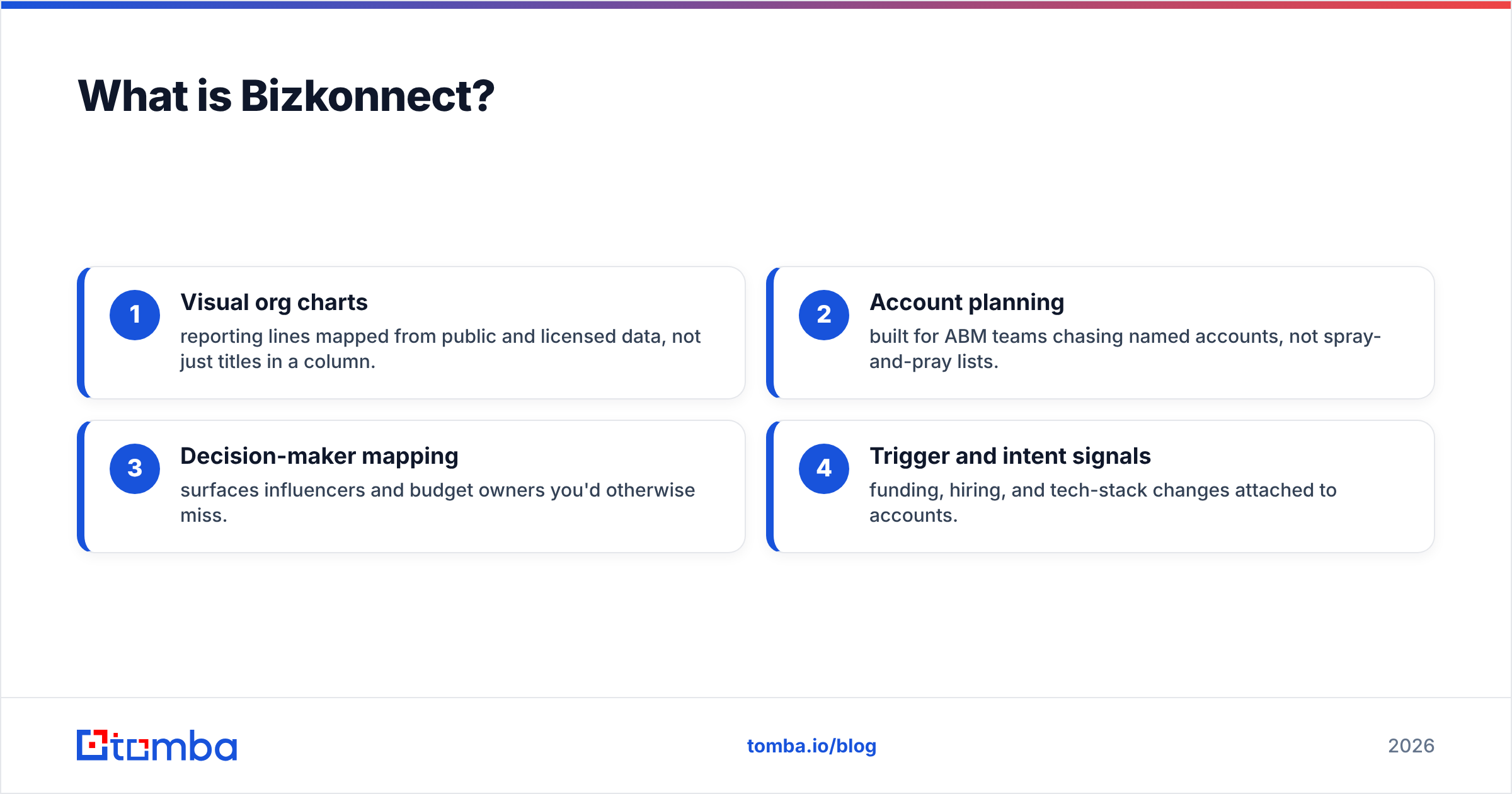 What is Bizkonnect?

1
Visual org charts
reporting lines mapped from public and licensed data, not just titles in a column.

2
Account planning
built for ABM teams chasing named accounts, not spray-and-pray lists.

3
Decision-maker mapping
surfaces influencers and budget owners you'd otherwise miss.

4
Trigger and intent signals
funding, hiring, and tech-stack changes attached to accounts.

tomba

tomba.io/blog

2026